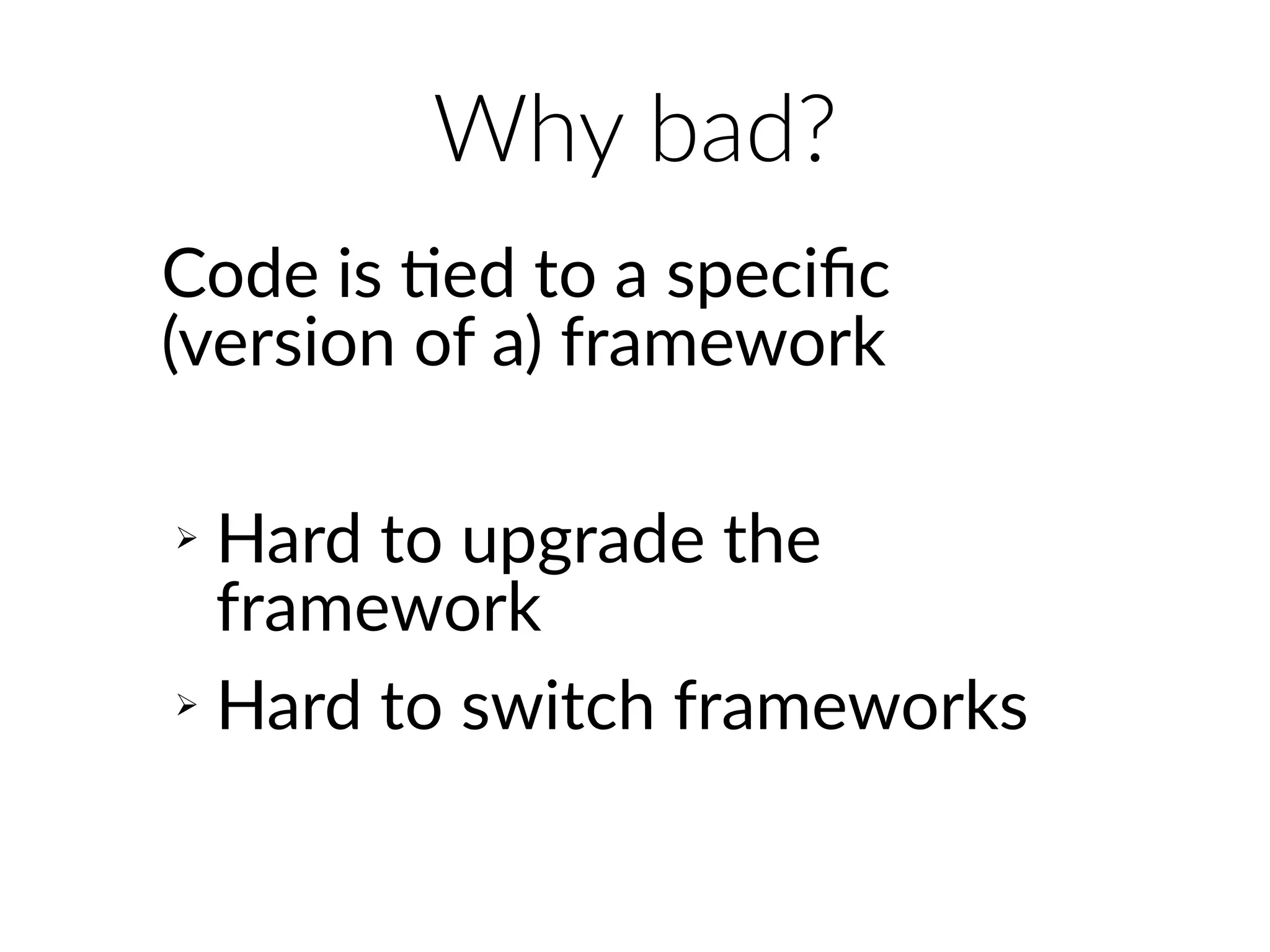 Why bad?

Code is tied to a specific (version of a) framework

➢ Hard to upgrade the framework

➢ Hard to switch frameworks